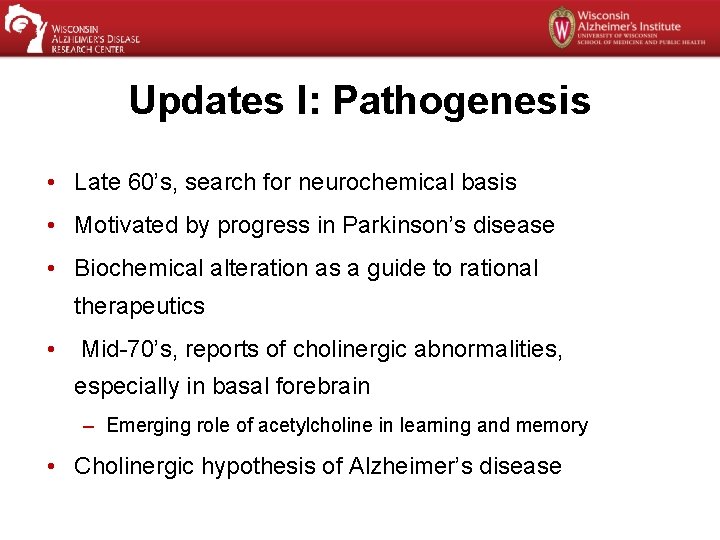 WISCONSIN ALZHEIMER'S DISEASE RESEARCH CENTER

Wisconsin Alzheimer's Institute
UNIVERSITY OF WISCONSIN SCHOOL OF MEDICINE AND PUBLIC HEALTH

Updates I: Pathogenesis

• Late 60's, search for neurochemical basis
• Motivated by progress in Parkinson's disease
• Biochemical alteration as a guide to rational therapeutics
• Mid-70's, reports of cholinergic abnormalities, especially in basal forebrain
– Emerging role of acetylcholine in learning and memory
• Cholinergic hypothesis of Alzheimer's disease